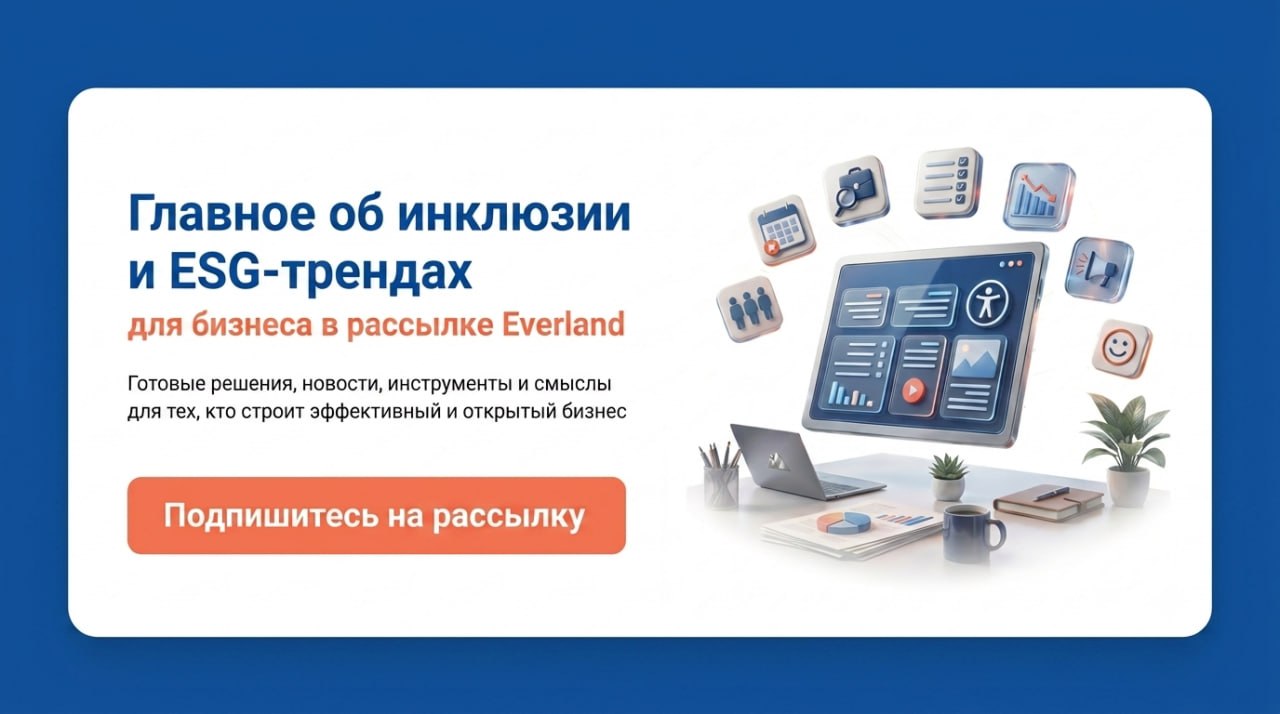 Главное об инклюзии и ESG-трендах
для бизнеса в рассылке Everland

Готовые решения, новости, инструменты и смыслы для тех, кто строит эффективный и открытый бизнес

Подпишитесь на рассылку